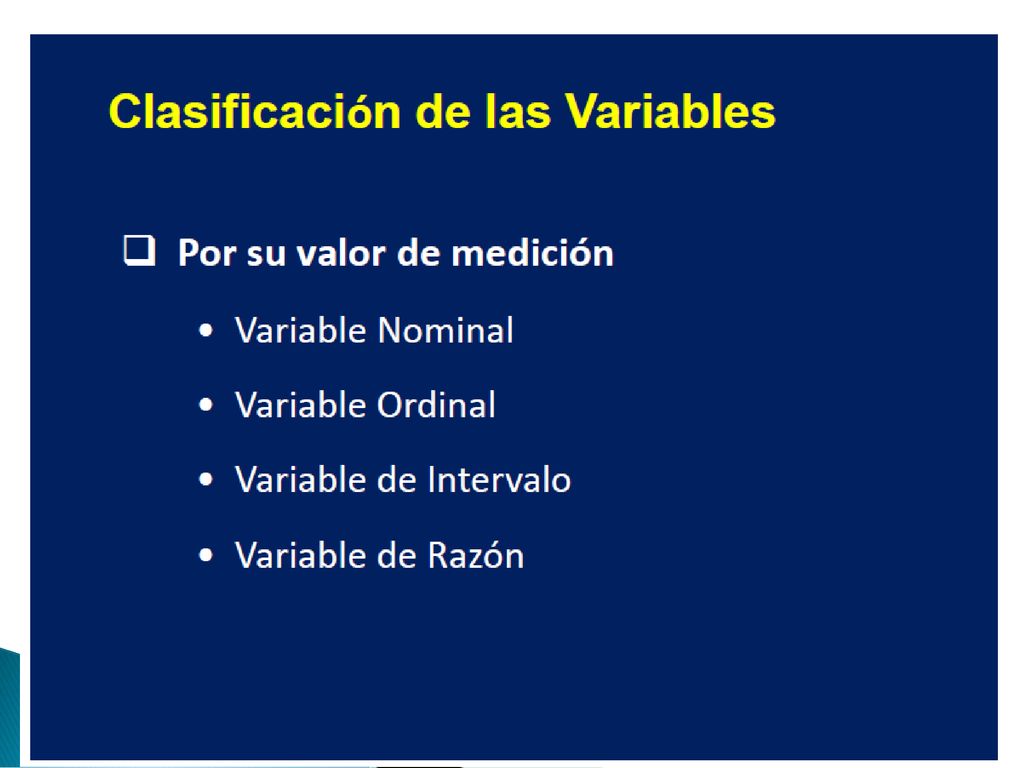 Clasificación de las Variables

❑ Por su valor de medición

• Variable Nominal
• Variable Ordinal
• Variable de Intervalo
• Variable de Razón